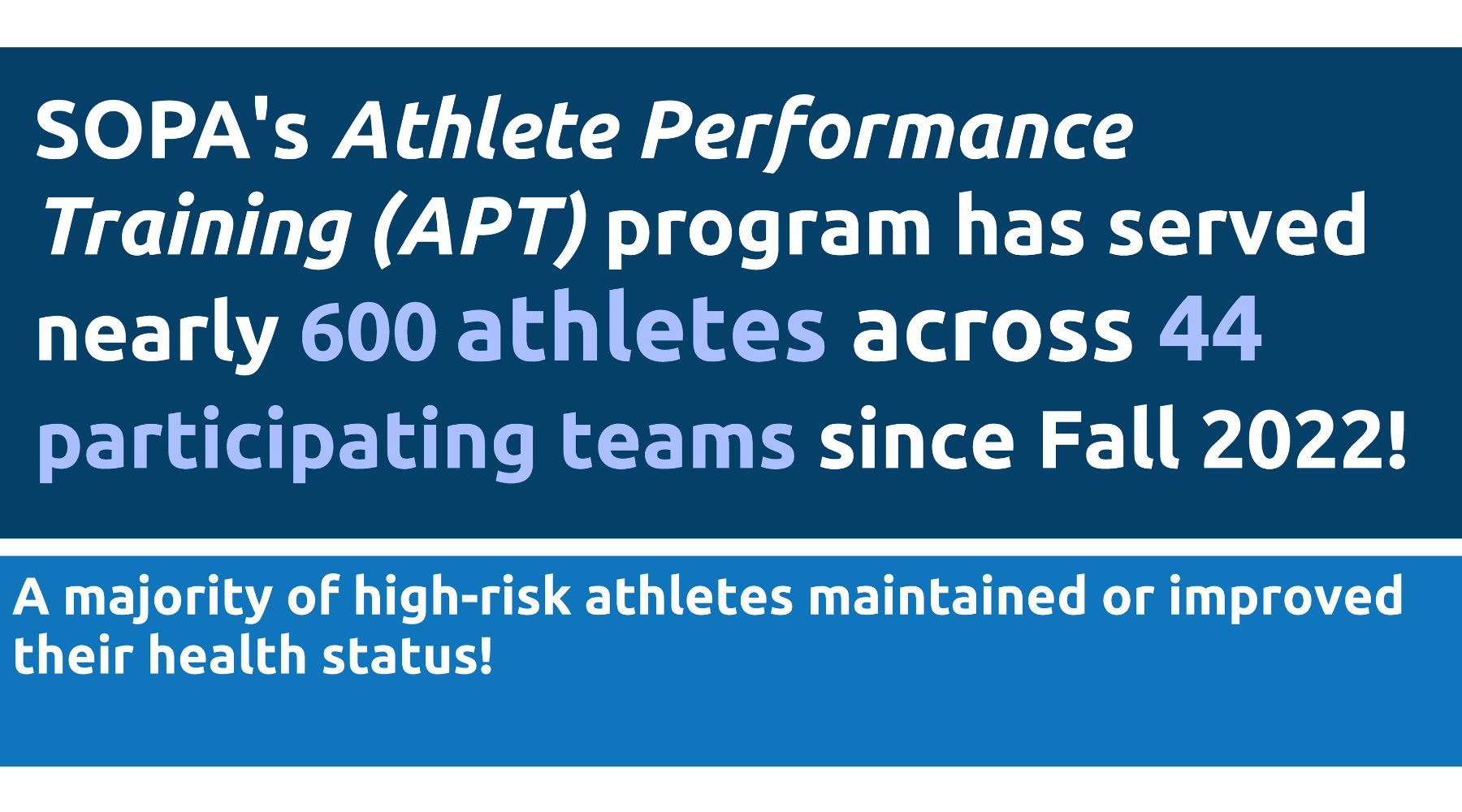 SOPA's Athlete Performance Training (APT) program has served nearly 600 athletes across 44 participating teams since Fall 2022!

A majority of high-risk athletes maintained or improved their health status!